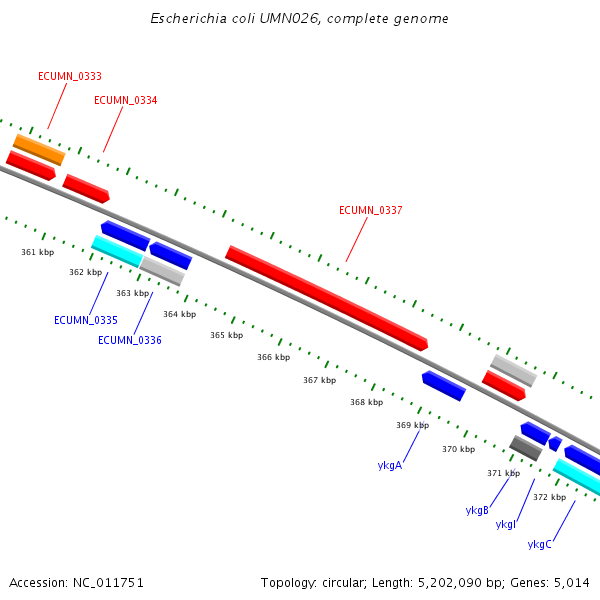 Escherichia coli UMN026, complete genome

ECUMN_0333

ECUMN_0334

ECUMN_0337

361 kbp

362 kbp

363 kbp

364 kbp

365 kbp

366 kbp

367 kbp

368 kbp

369 kbp

370 kbp

371 kbp

372 kbp

ECUMN_0335

ECUMN_0336

ykgA

ykgB

ykgI

ykgC

Accession: NC_011751

Topology: circular; Length: 5,202,090 bp; Genes: 5,014